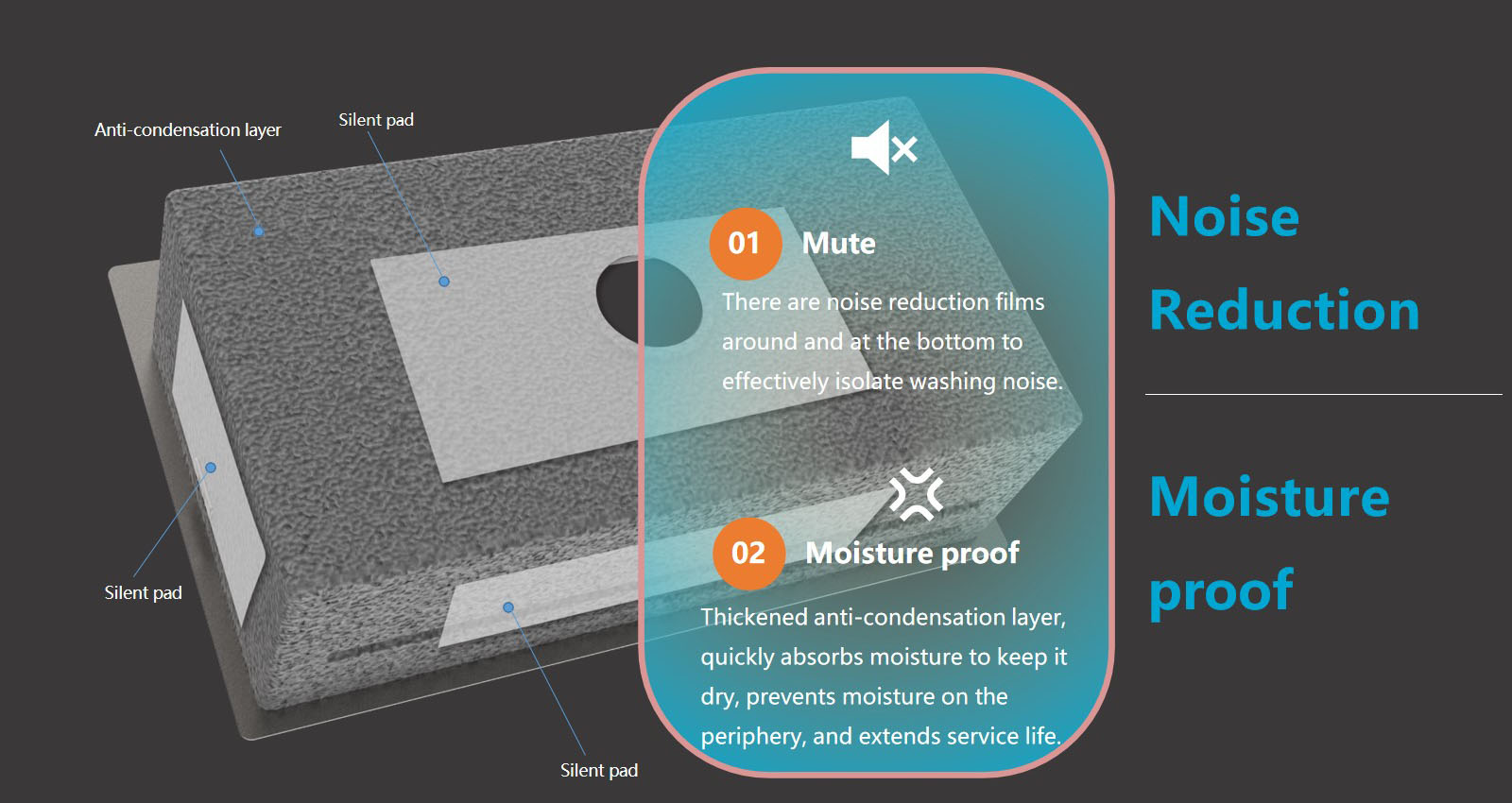 Anti-condensation layer

Silent pad

Silent pad

Silent pad

01 Mute

There are noise reduction films around and at the bottom to effectively isolate washing noise.

02 Moisture proof

Thickened anti-condensation layer, quickly absorbs moisture to keep it dry, prevents moisture on the periphery, and extends service life.

Noise Reduction

Moisture proof